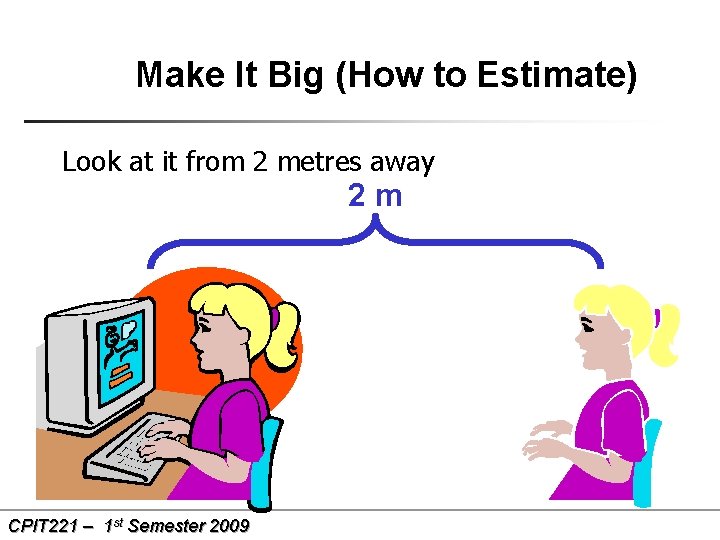 Make It Big (How to Estimate)

Look at it from 2 metres away

2 m

CPIT221 – 1st Semester 2009